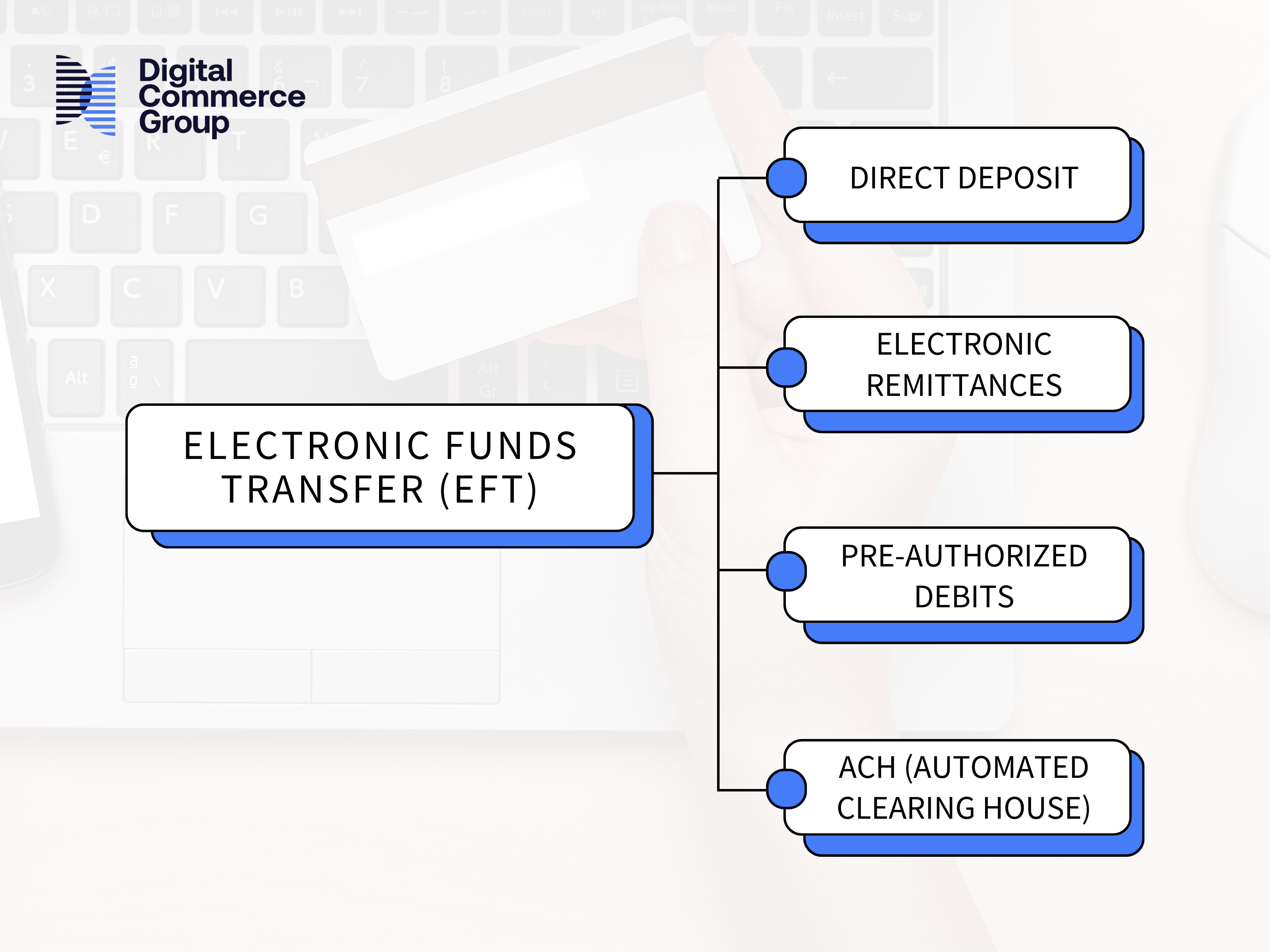 Digital Commerce Group

ELECTRONIC FUNDS TRANSFER (EFT)

DIRECT DEPOSIT

ELECTRONIC REMITTANCES

PRE-AUTHORIZED DEBITS

ACH (AUTOMATED CLEARING HOUSE)